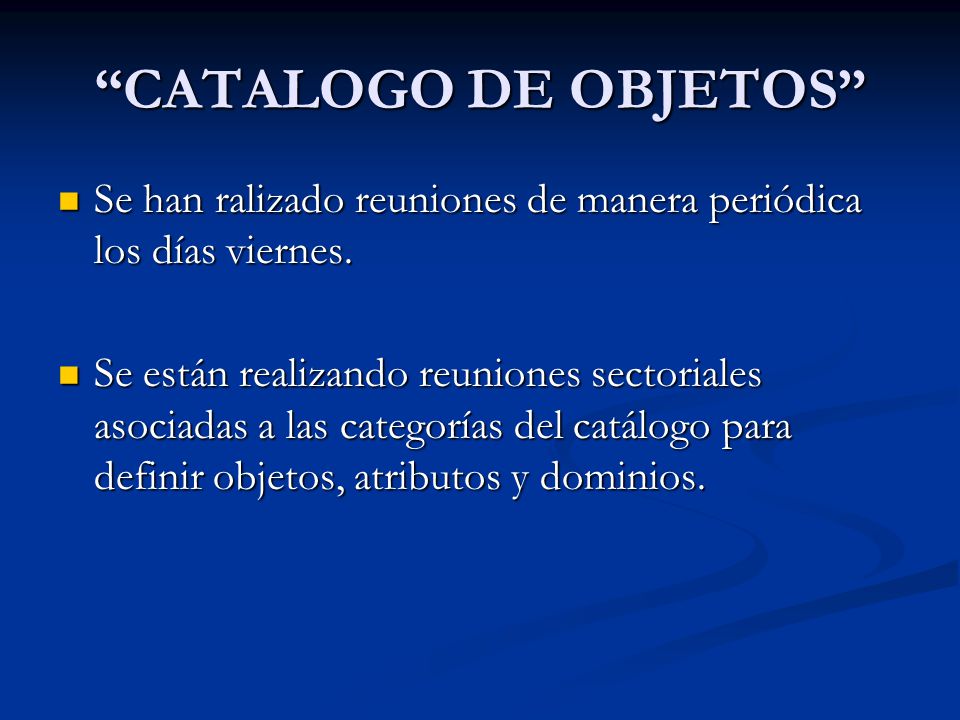 “CATALOGO DE OBJETOS”

Se han ralizado reuniones de manera periódica los días viernes.

Se están realizando reuniones sectoriales asociadas a las categorías del catálogo para definir objetos, atributos y dominios.